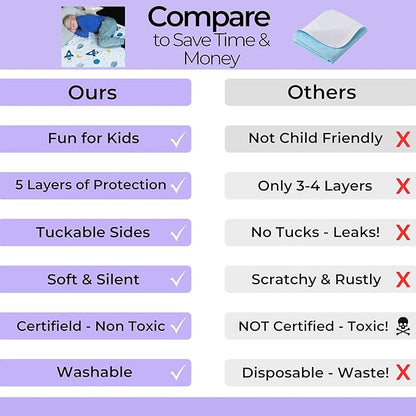 Compare
to Save Time & Money

| Ours | Others |
|---|---|
| Fun for Kids ✓ | Not Child Friendly X |
| 5 Layers of Protection ✓ | Only 3-4 Layers X |
| Tuckable Sides ✓ | No Tucks - Leaks! X |
| Soft & Silent ✓ | Scratchy & Rustly X |
| Certifield - Non Toxic ✓ | NOT Certified - Toxic! ☠ |
| Washable ✓ | Disposable - Waste! X |